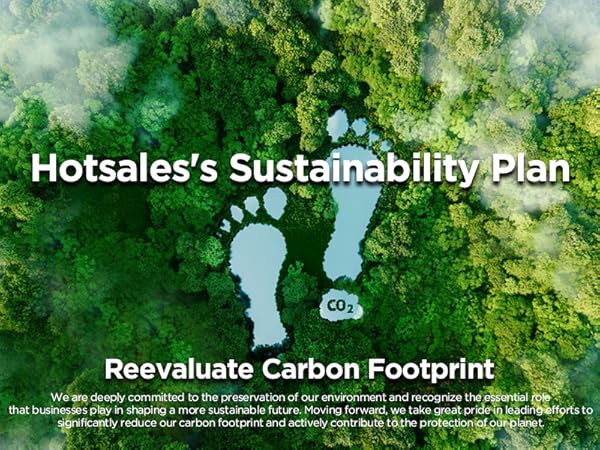 Hotsales's Sustainability Plan

$CO_2$

Reevaluate Carbon Footprint

We are deeply committed to the preservation of our environment and recognize the essential role that businesses play in shaping a more sustainable future. Moving forward, we take great pride in leading efforts to significantly reduce our carbon footprint and actively contribute to the protection of our planet.